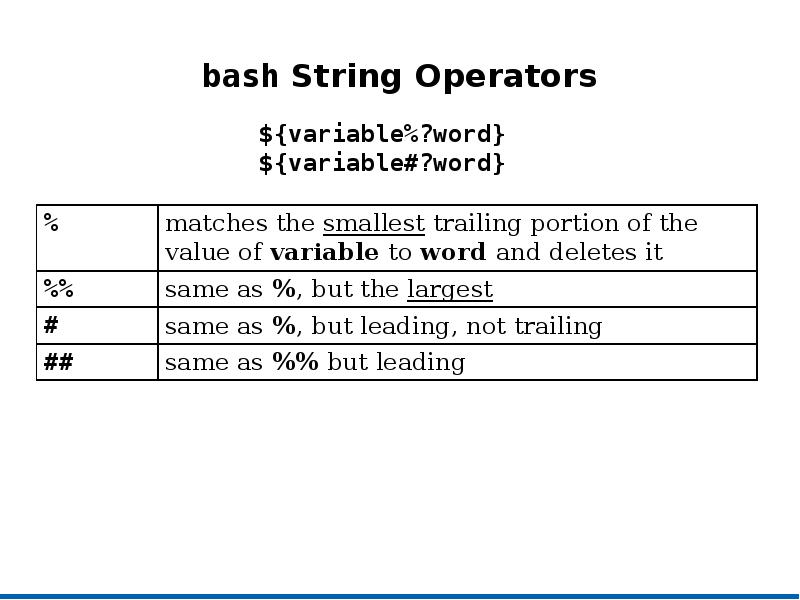 bash String Operators

${variable%?word}
${variable#?word}

| % | matches the smallest trailing portion of the value of variable to word and deletes it |
|---|---|
| %% | same as %, but the largest |
| # | same as %, but leading, not trailing |
| ## | same as %% but leading |